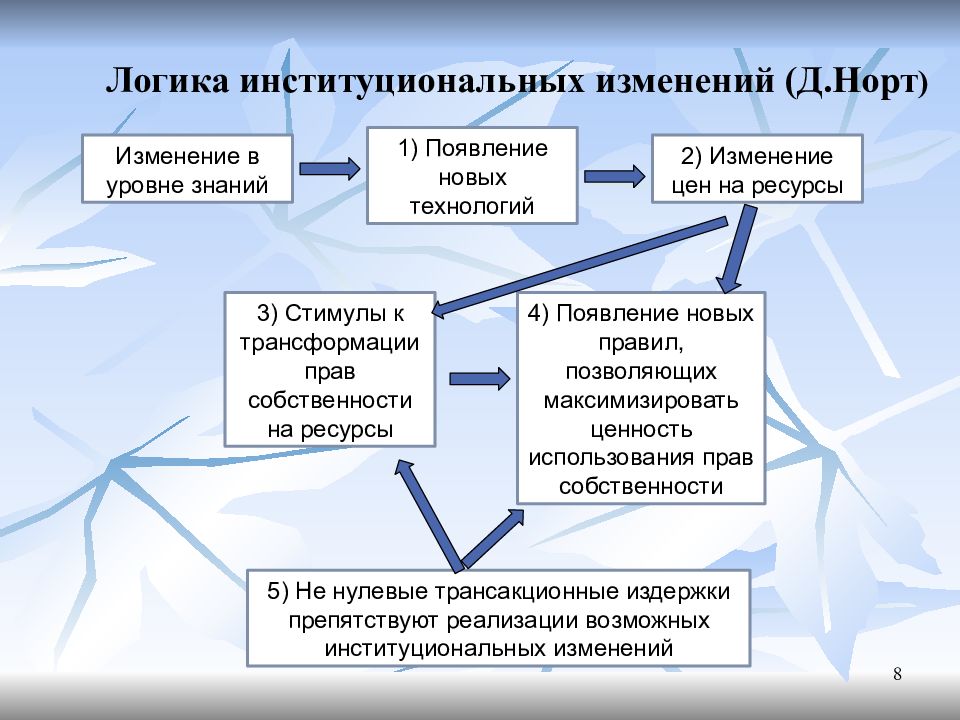 Логика институциональных изменений (Д.Норт)

Изменение в уровне знаний

1) Появление новых технологий

2) Изменение цен на ресурсы

3) Стимулы к трансформации прав собственности на ресурсы

4) Появление новых правил, позволяющих максимизировать ценность использования прав собственности

5) Не нулевые трансакционные издержки препятствуют реализации возможных институциональных изменений

8